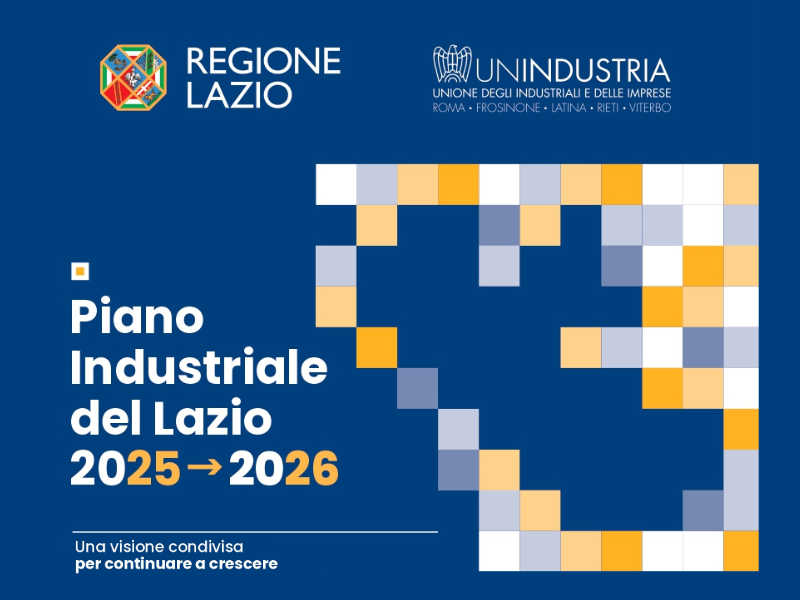 REGIONE
LAZIO

UNINDUSTRIA
UNIONE DEGLI INDUSTRIALI E DELLE IMPRESE
ROMA • FROSINONE • LATINA • RIETI • VITERBO

Piano
Industriale
del Lazio
2025 → 2026

Una visione condivisa
per continuare a crescere